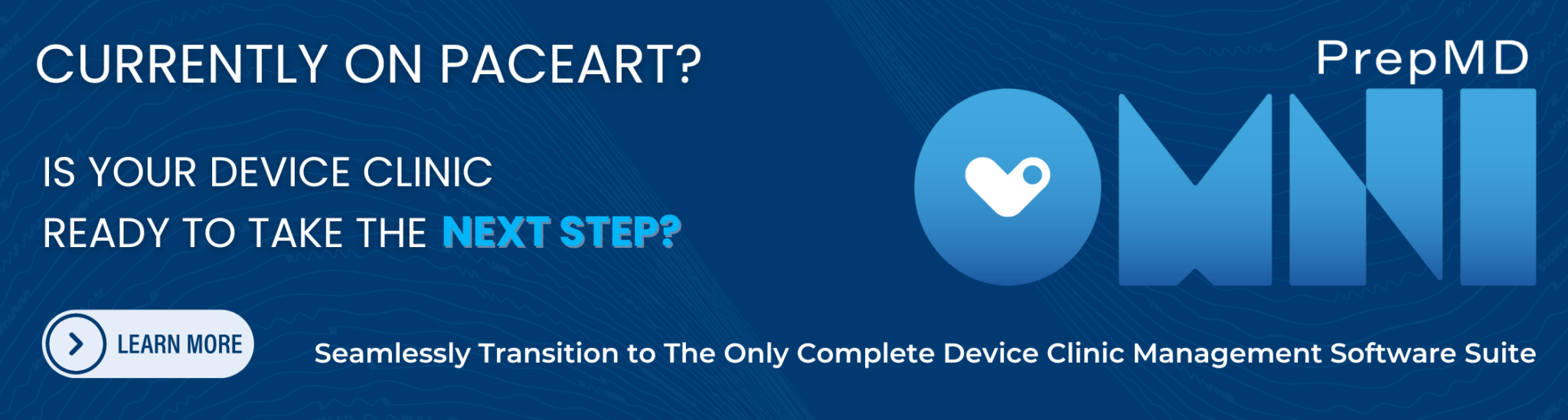 CURRENTLY ON PACEART?

IS YOUR DEVICE CLINIC READY TO TAKE THE NEXT STEP?

LEARN MORE

PrepMD

OMNI

Seamlessly Transition to The Only Complete Device Clinic Management Software Suite